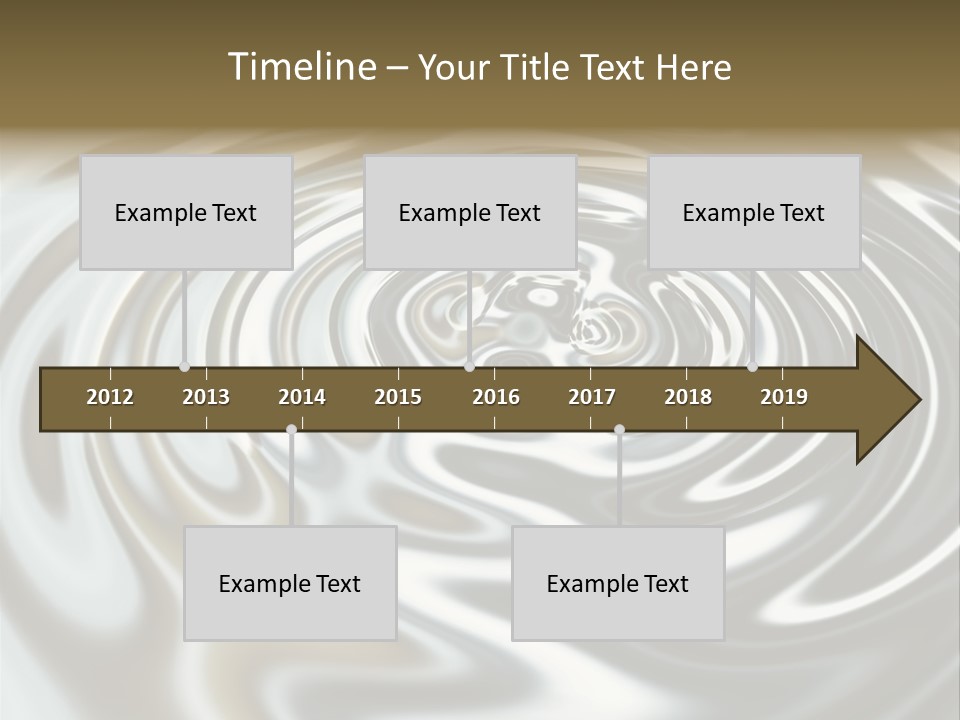 Timeline – Your Title Text Here

Example Text

Example Text

Example Text

2012 2013 2014 2015 2016 2017 2018 2019

Example Text

Example Text